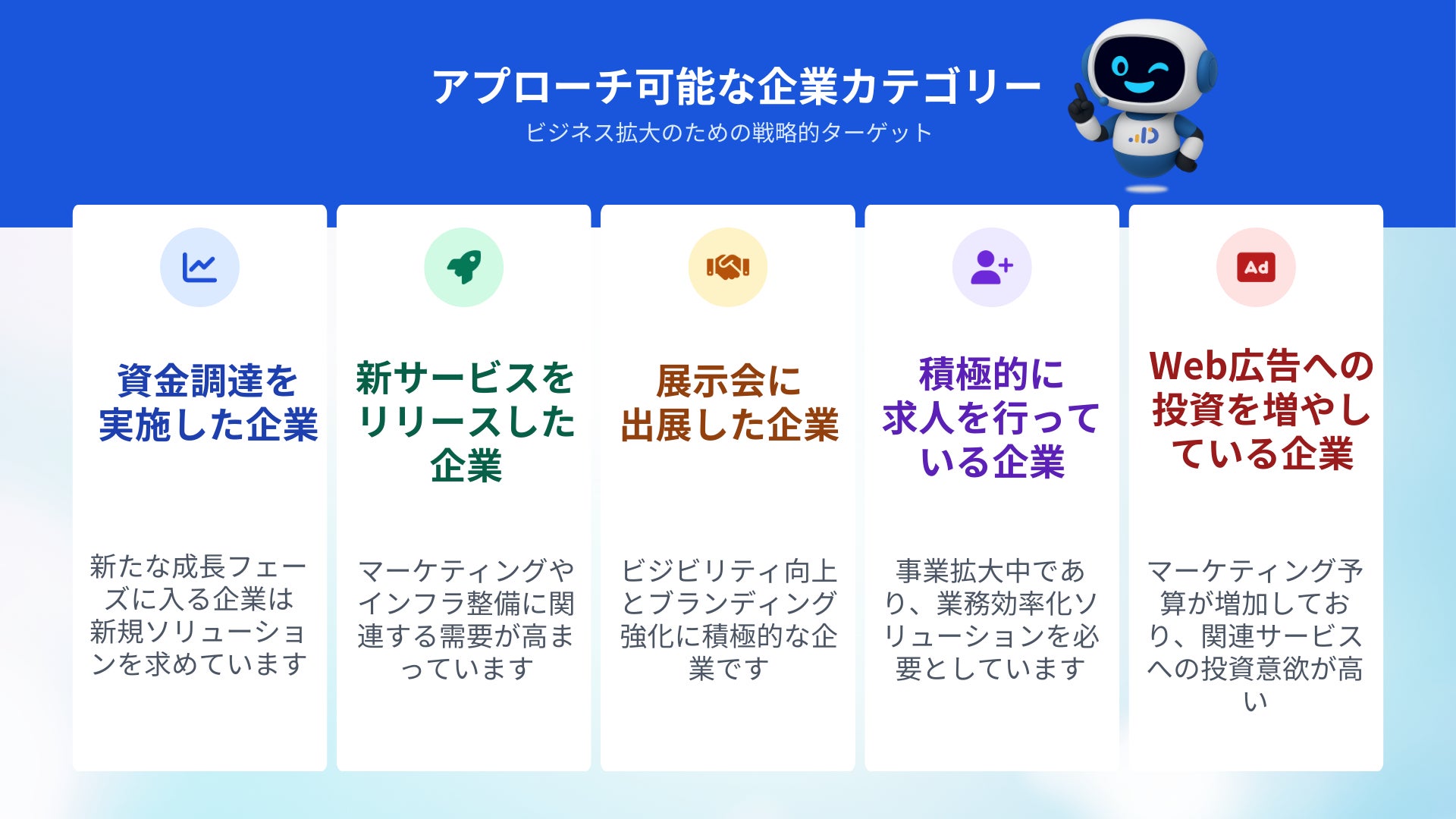 アプローチ可能な企業カテゴリー
ビジネス拡大のための戦略的ターゲット

資金調達を実施した企業

新たな成長フェーズに入る企業は新規ソリューションを求めています

新サービスをリリースした企業

マーケティングやインフラ整備に関連する需要が高まっています

展示会に出展した企業

ビジビリティ向上とブランディング強化に積極的な企業です

積極的に求人を行っている企業

事業拡大中であり、業務効率化ソリューションを必要としています

Ad

Web広告への投資を増やしている企業

マーケティング予算が増加しており、関連サービスへの投資意欲が高い